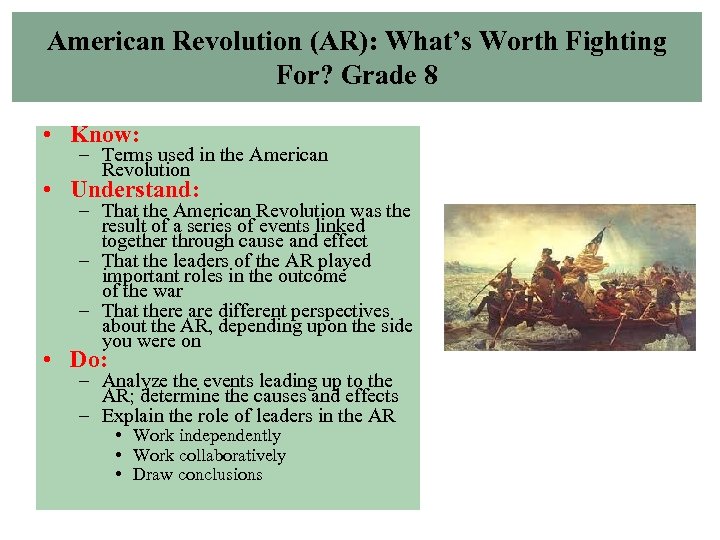 American Revolution (AR): What's Worth Fighting For? Grade 8

• Know:
– Terms used in the American Revolution
• Understand:
– That the American Revolution was the result of a series of events linked together through cause and effect
– That the leaders of the AR played important roles in the outcome of the war
– That there are different perspectives about the AR, depending upon the side you were on
• Do:
– Analyze the events leading up to the AR; determine the causes and effects
– Explain the role of leaders in the AR
• Work independently
• Work collaboratively
• Draw conclusions